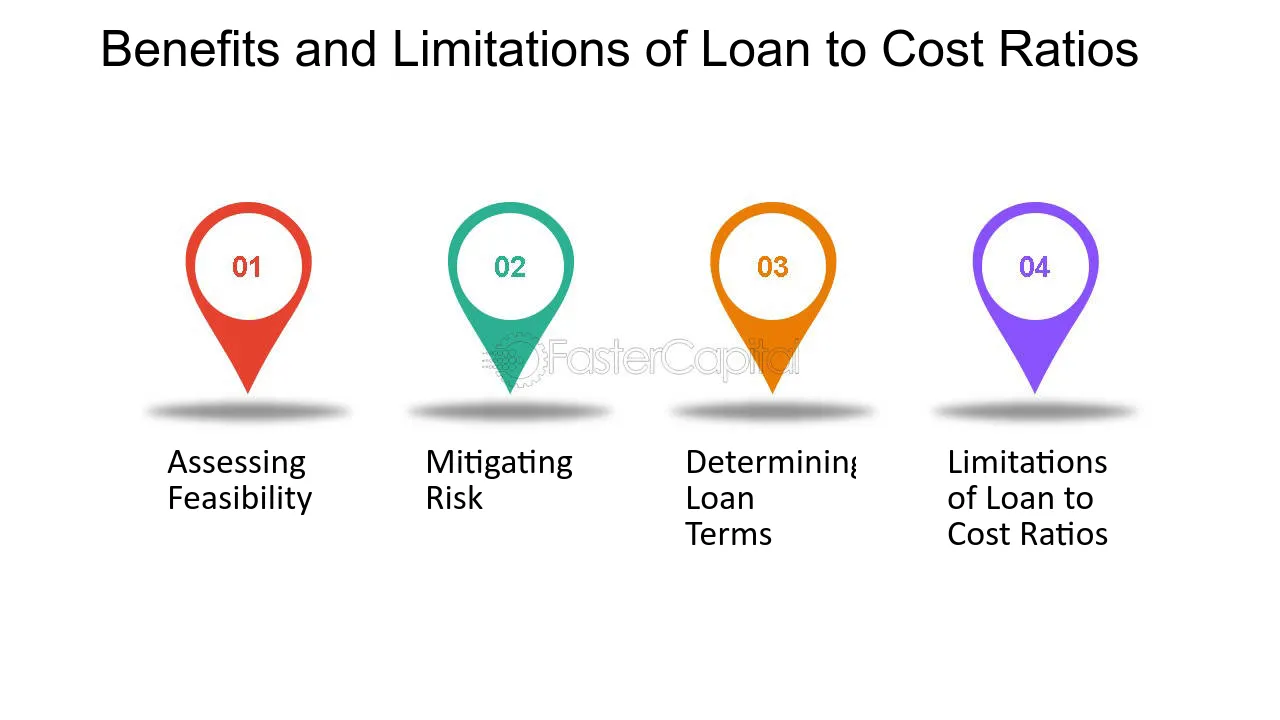 Benefits and Limitations of Loan to Cost Ratios

01

Assessing Feasibility

02

Mitigating Risk

03

Determining Loan Terms

04

Limitations of Loan to Cost Ratios

FasterCapital